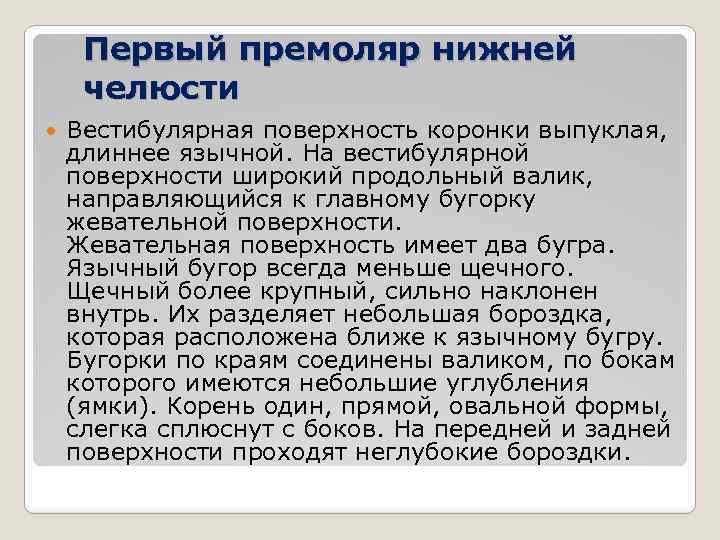 Первый премоляр нижней челюсти

Вестибулярная поверхность коронки выпуклая, длиннее язычной. На вестибулярной поверхности широкий продольный валик, направляющийся к главному бугорку жевательной поверхности.
Жевательная поверхность имеет два бугра. Язычный бугор всегда меньше щечного. Щечный более крупный, сильно наклонен внутрь. Их разделяет небольшая бороздка, которая расположена ближе к язычному бугру. Бугорки по краям соединены валиком, по бокам которого имеются небольшие углубления (ямки). Корень один, прямой, овальной формы, слегка сплюснут с боков. На передней и задней поверхности проходят неглубокие бороздки.